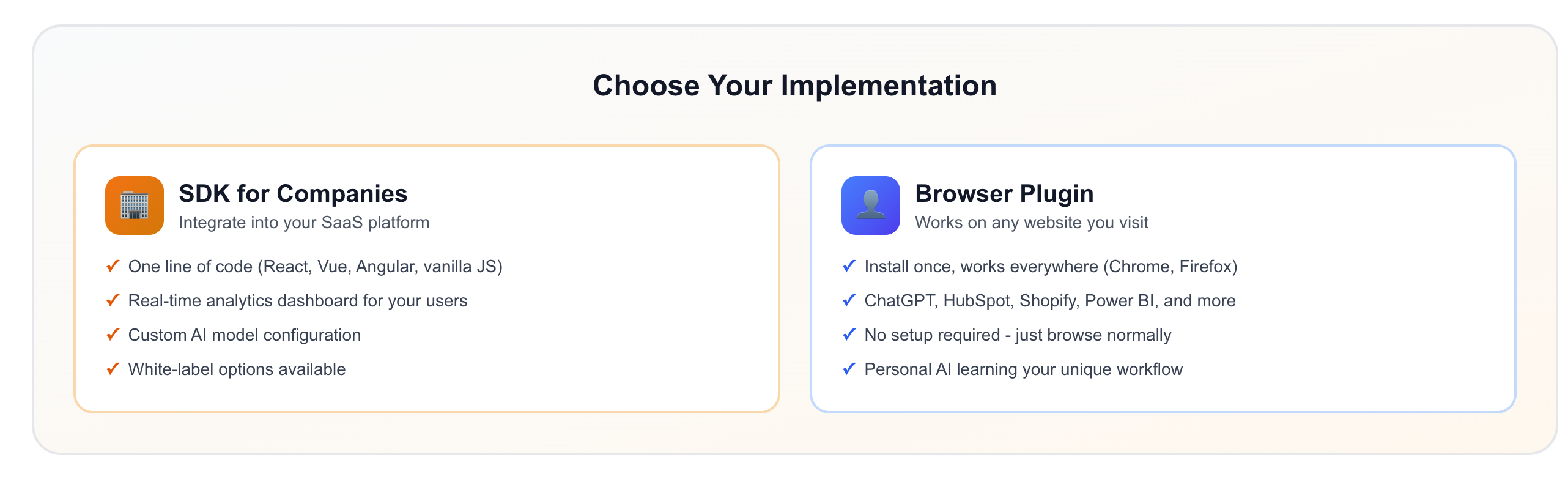 Choose Your Implementation

SDK for Companies
Integrate into your SaaS platform

✓ One line of code (React, Vue, Angular, vanilla JS)
✓ Real-time analytics dashboard for your users
✓ Custom AI model configuration
✓ White-label options available

Browser Plugin
Works on any website you visit

✓ Install once, works everywhere (Chrome, Firefox)
✓ ChatGPT, HubSpot, Shopify, Power BI, and more
✓ No setup required - just browse normally
✓ Personal AI learning your unique workflow